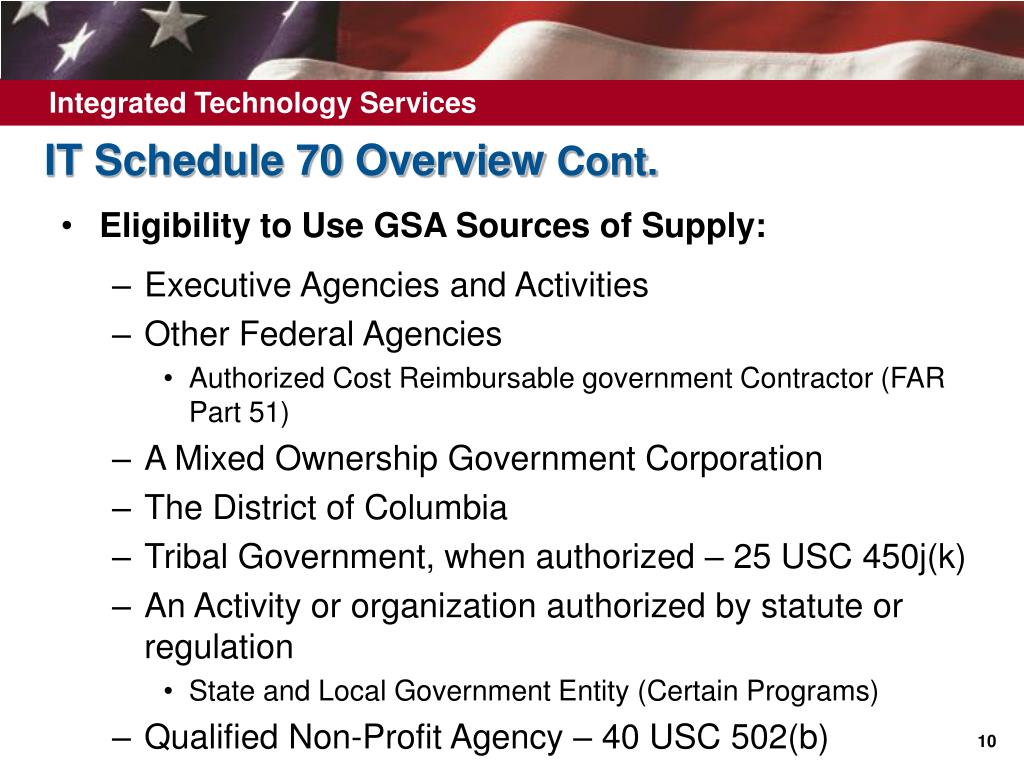 Integrated Technology Services

IT Schedule 70 Overview Cont.

• Eligibility to Use GSA Sources of Supply:

– Executive Agencies and Activities

– Other Federal Agencies

• Authorized Cost Reimbursable government Contractor (FAR Part 51)

– A Mixed Ownership Government Corporation

– The District of Columbia

– Tribal Government, when authorized – 25 USC 450j(k)

– An Activity or organization authorized by statute or regulation

• State and Local Government Entity (Certain Programs)

– Qualified Non-Profit Agency – 40 USC 502(b)

10